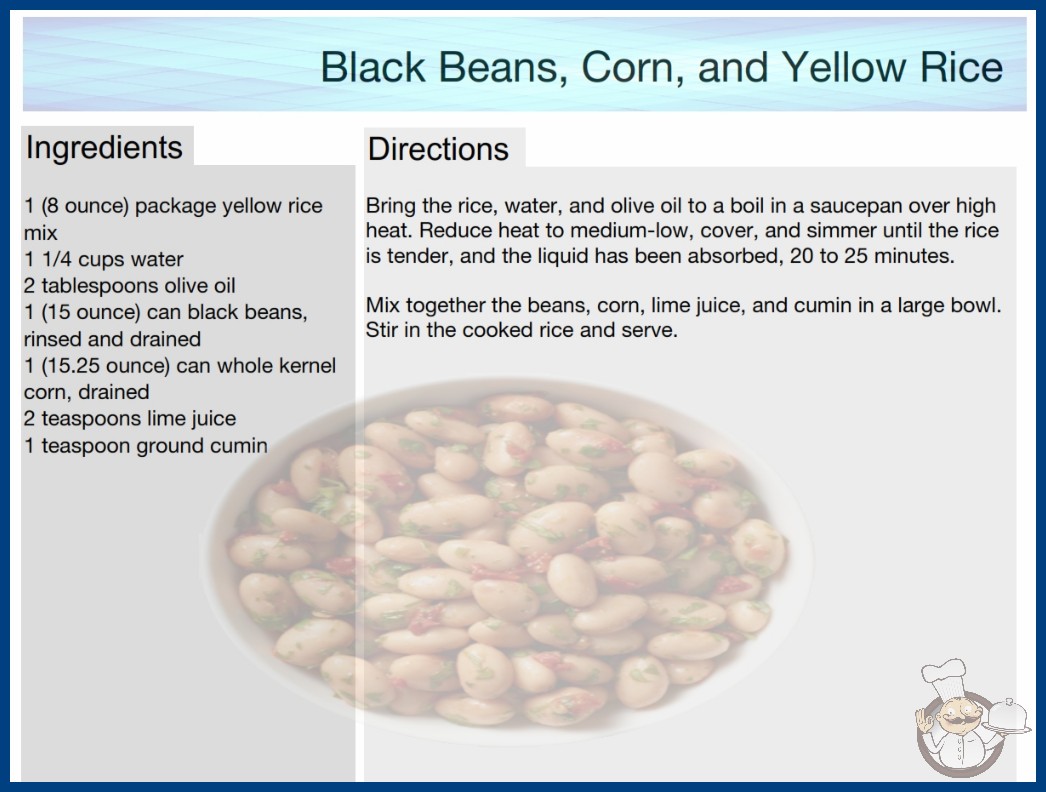 Black Beans, Corn, and Yellow Rice

Ingredients

1 (8 ounce) package yellow rice mix
1 1/4 cups water
2 tablespoons olive oil
1 (15 ounce) can black beans, rinsed and drained
1 (15.25 ounce) can whole kernel corn, drained
2 teaspoons lime juice
1 teaspoon ground cumin

Directions

Bring the rice, water, and olive oil to a boil in a saucepan over high heat. Reduce heat to medium-low, cover, and simmer until the rice is tender, and the liquid has been absorbed, 20 to 25 minutes.

Mix together the beans, corn, lime juice, and cumin in a large bowl. Stir in the cooked rice and serve.